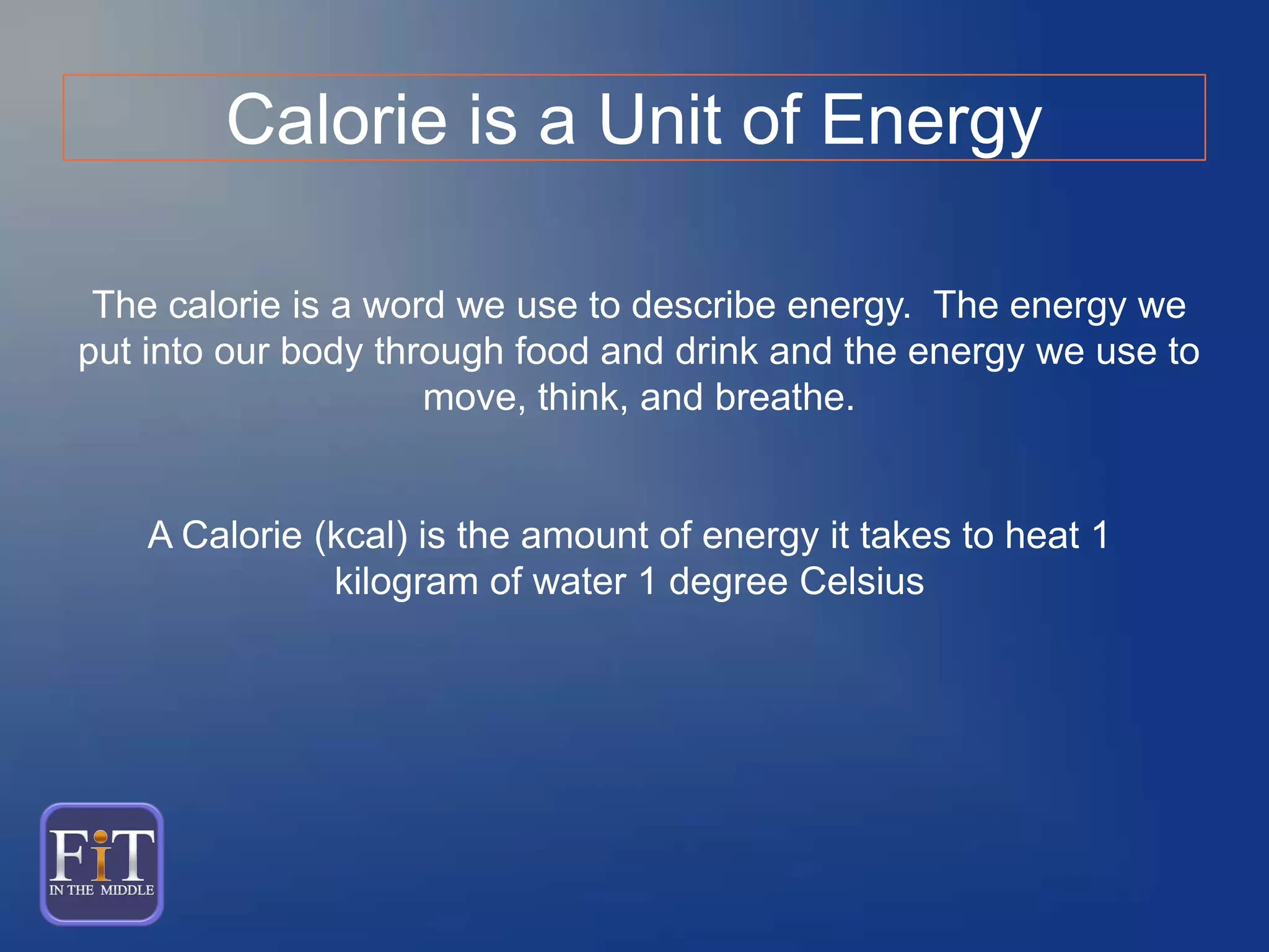 Calorie is a Unit of Energy

The calorie is a word we use to describe energy. The energy we put into our body through food and drink and the energy we use to move, think, and breathe.

A Calorie (kcal) is the amount of energy it takes to heat 1 kilogram of water 1 degree Celsius

FiT
IN THE MIDDLE